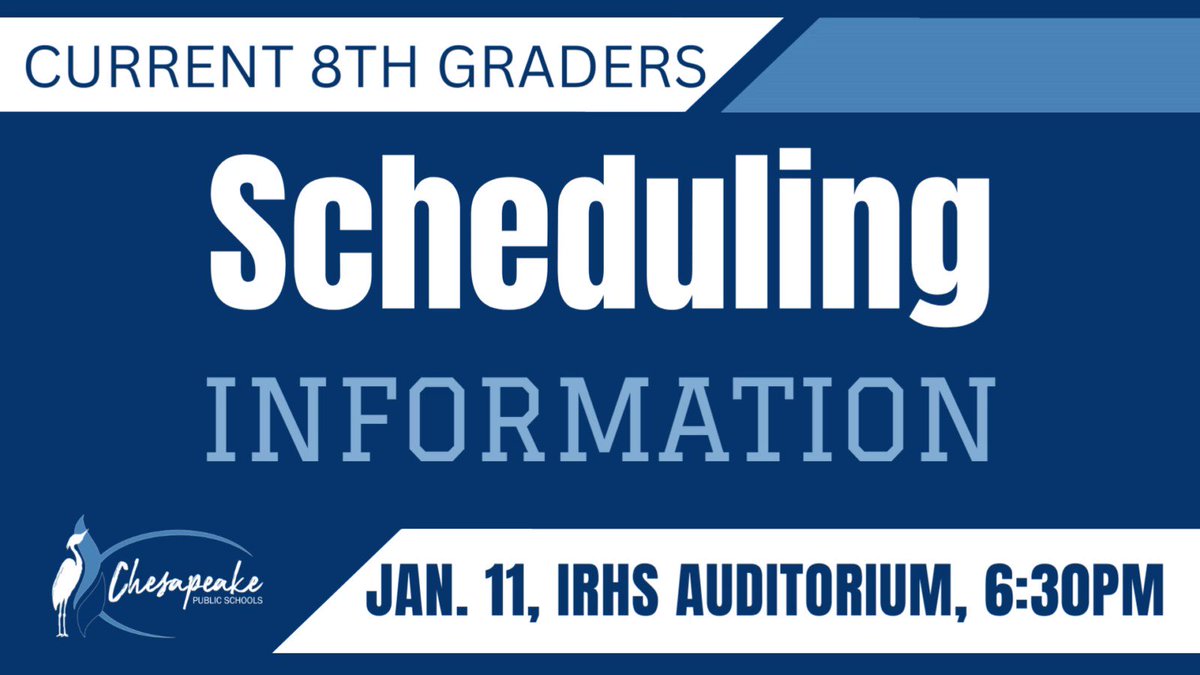 CURRENT 8TH GRADERS

Scheduling

INFORMATION

Chesapeake
PUBLIC SCHOOLS

JAN. 11, IRHS AUDITORIUM, 6:30PM